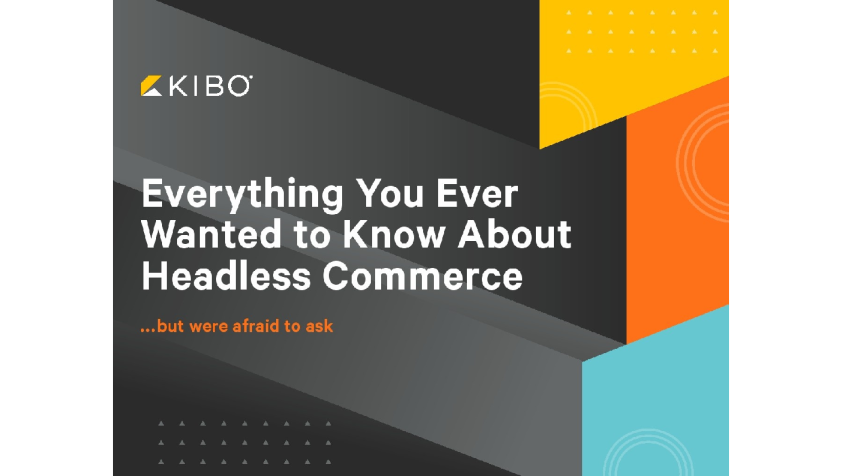 KIBO

Everything You Ever Wanted to Know About Headless Commerce

...but were afraid to ask